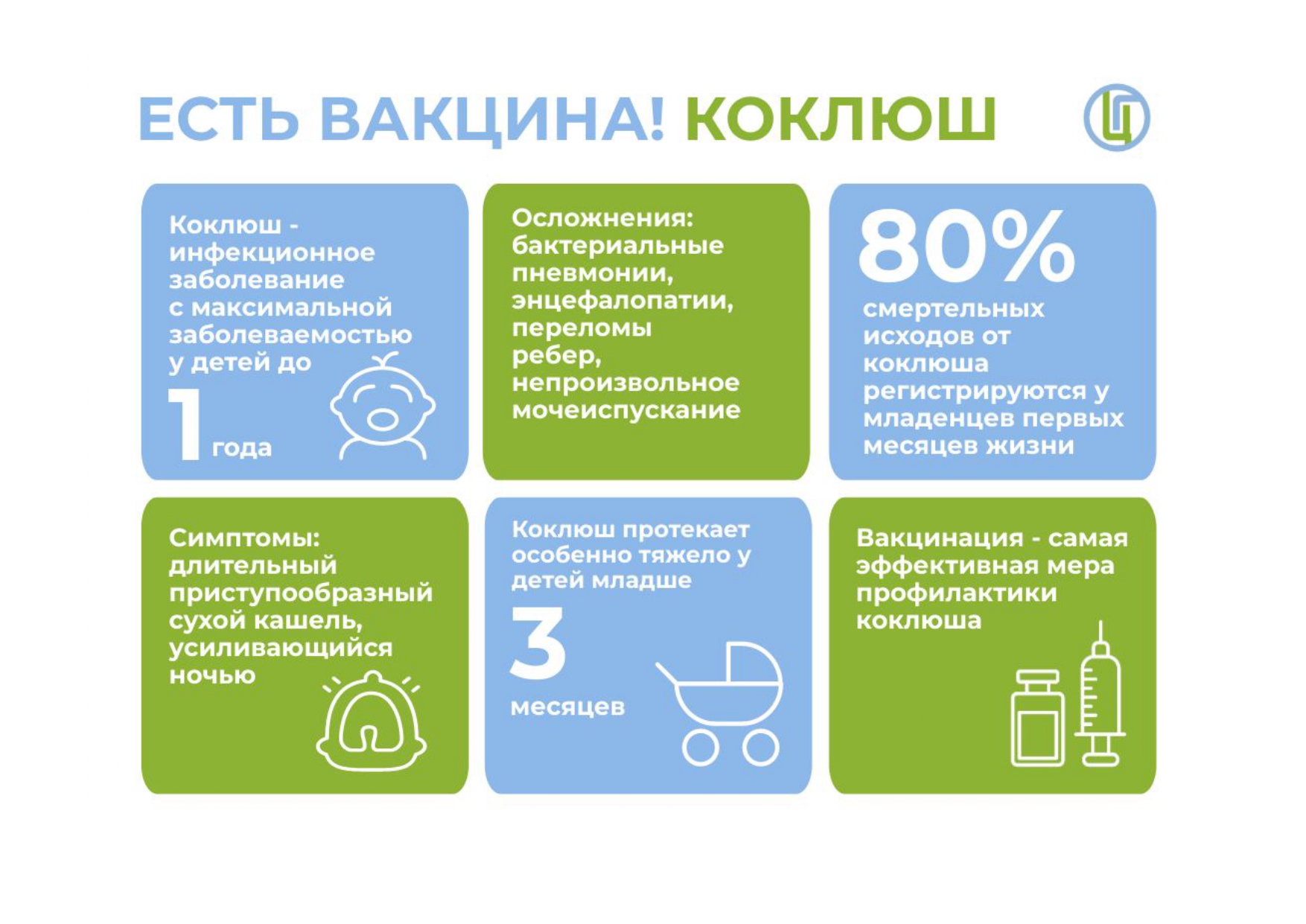 ЕСТЬ ВАКЦИНА! КОКЛЮШ

Коклюш - инфекционное заболевание с максимальной заболеваемостью у детей до 1 года

Осложнения: бактериальные пневмонии, энцефалопатии, переломы ребер, непроизвольное мочеиспускание

80% смертельных исходов от коклюша регистрируются у младенцев первых месяцев жизни

Симптомы: длительный приступообразный сухой кашель, усиливающийся ночью

Коклюш протекает особенно тяжело у детей младше 3 месяцев

Вакцинация - самая эффективная мера профилактики коклюша